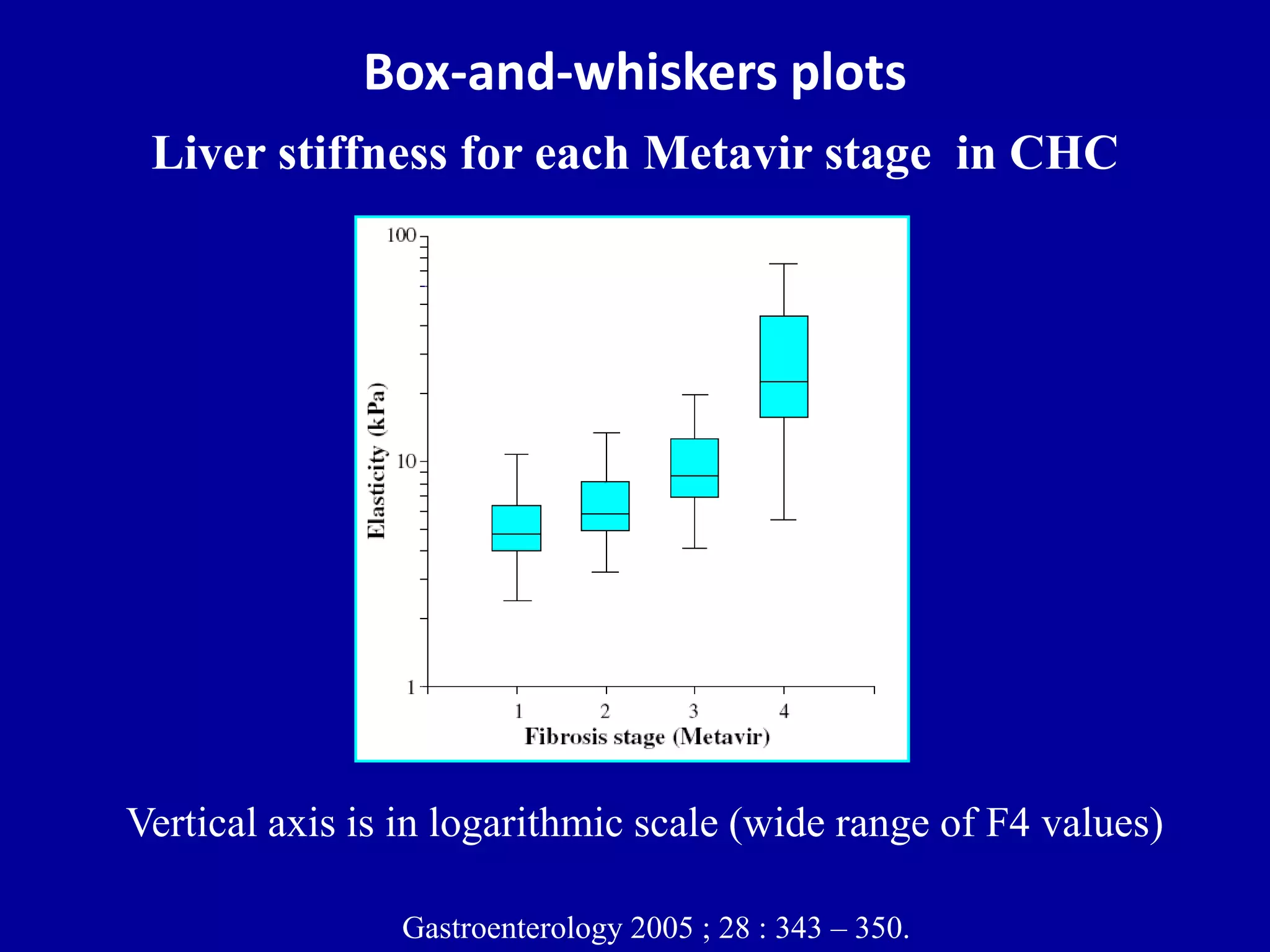 Box-and-whiskers plots

Liver stiffness for each Metavir stage in CHC

100

10

1

Elasticity (kPa)

1 2 3 4

Fibrosis stage (Metavir)

Vertical axis is in logarithmic scale (wide range of F4 values)

Gastroenterology 2005 ; 28 : 343 – 350.